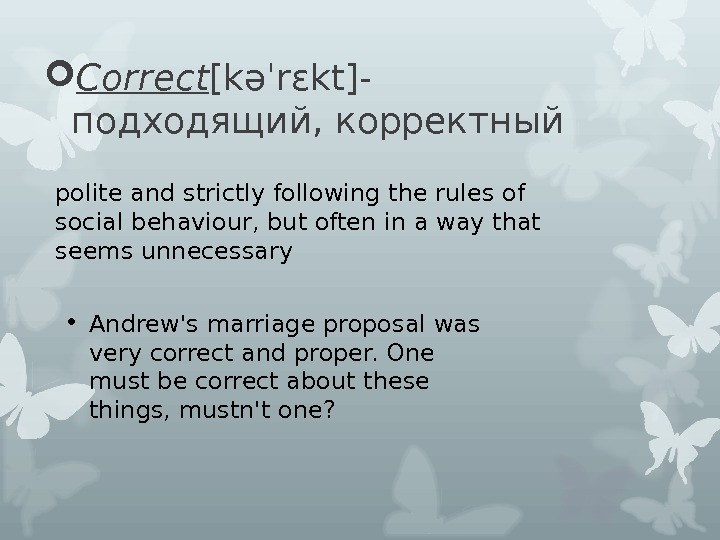 Correct[kə'rɛkt]- подходящий, корректный

polite and strictly following the rules of social behaviour, but often in a way that seems unnecessary

• Andrew's marriage proposal was very correct and proper. One must be correct about these things, mustn't one?